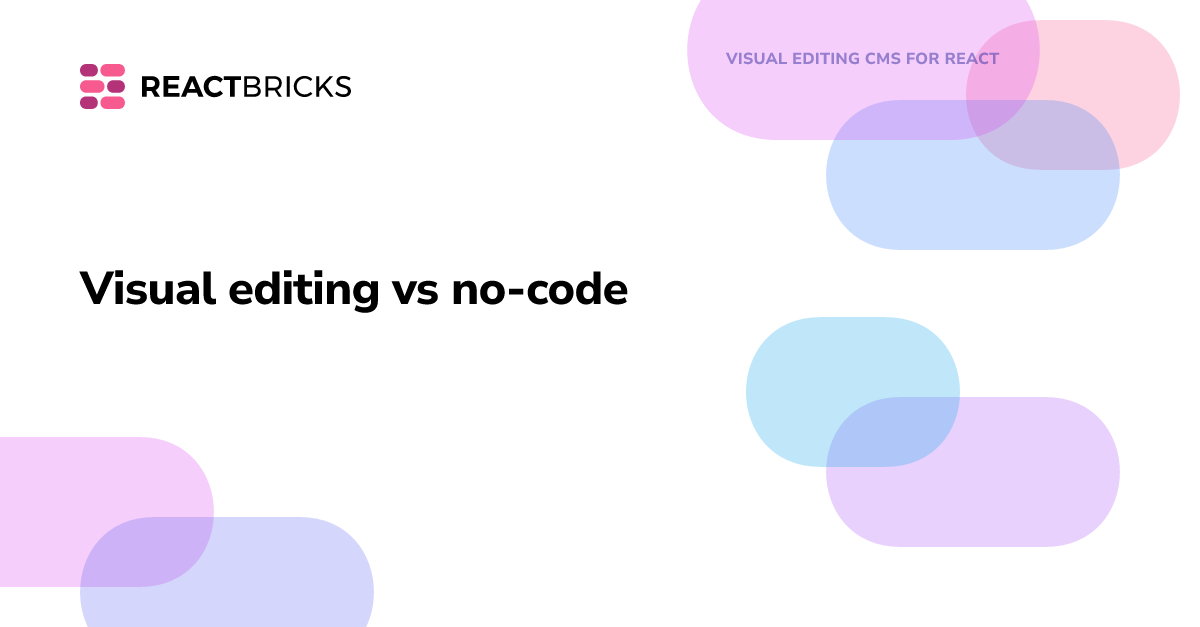 REACTBRICKS

VISUAL EDITING CMS FOR REACT

Visual editing vs no-code